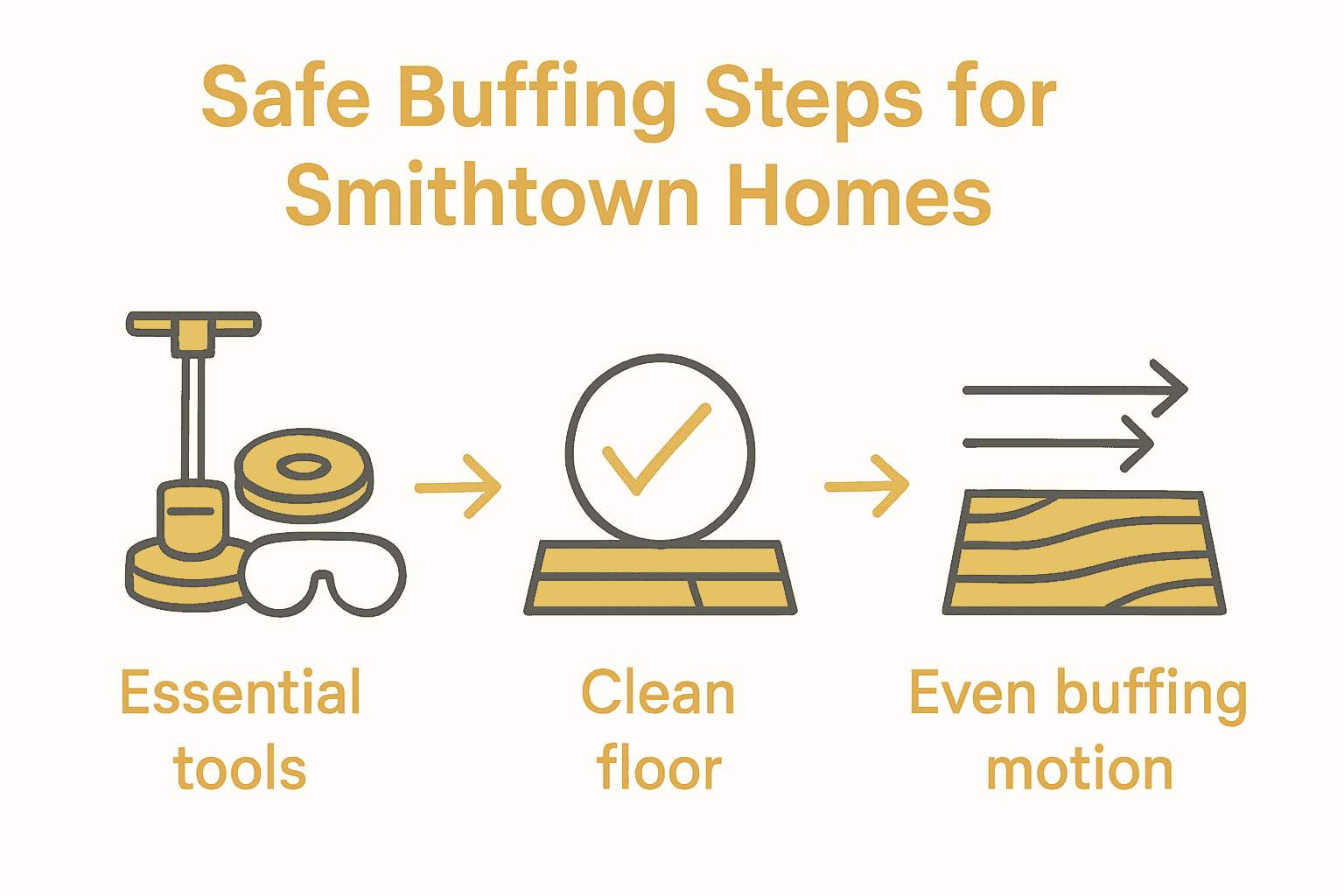 Safe Buffing Steps for Smithtown Homes

Essential tools

Clean floor

Even buffing motion